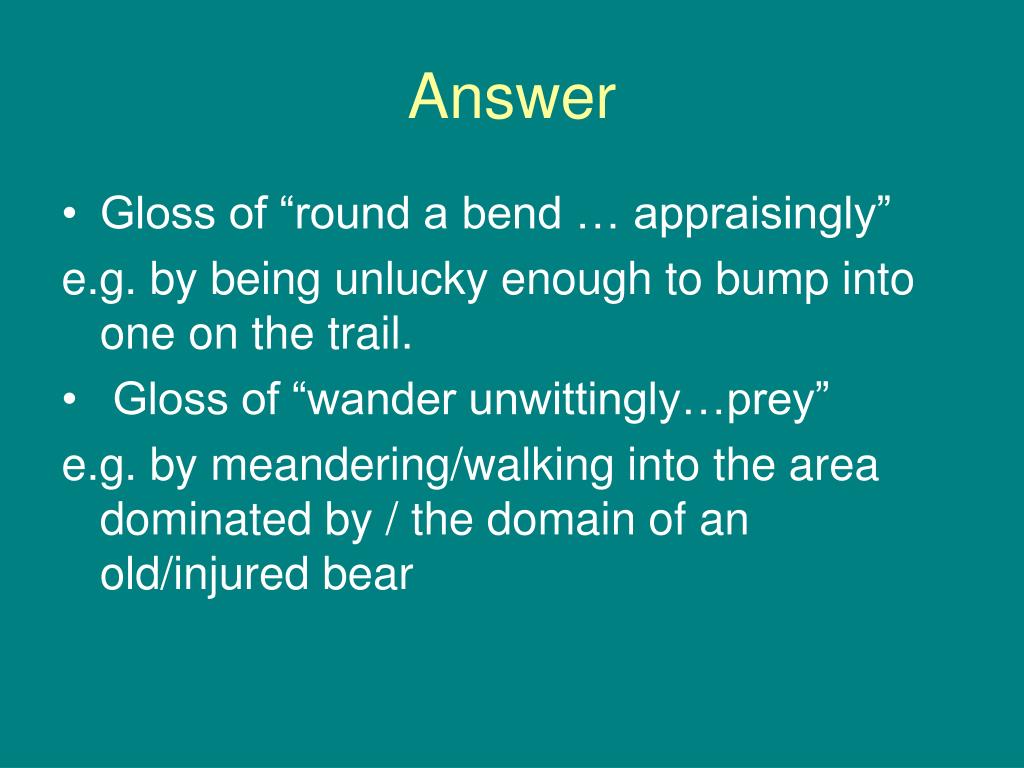 Answer

• Gloss of “round a bend … appraisingly”

e.g. by being unlucky enough to bump into one on the trail.

• Gloss of “wander unwittingly…prey”

e.g. by meandering/walking into the area dominated by / the domain of an old/injured bear